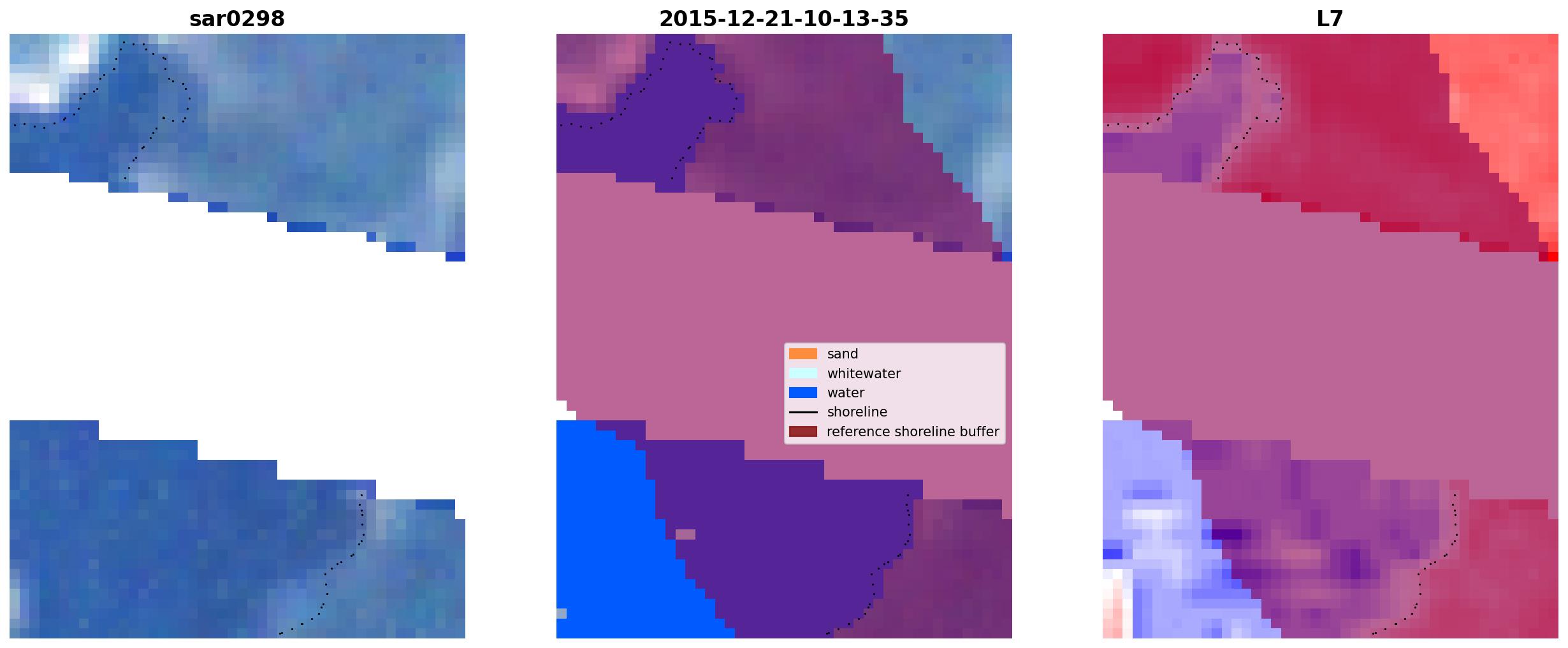 sar0298

2015-12-21-10-13-35

sand
whitewater
water
shoreline
reference shoreline buffer

L7